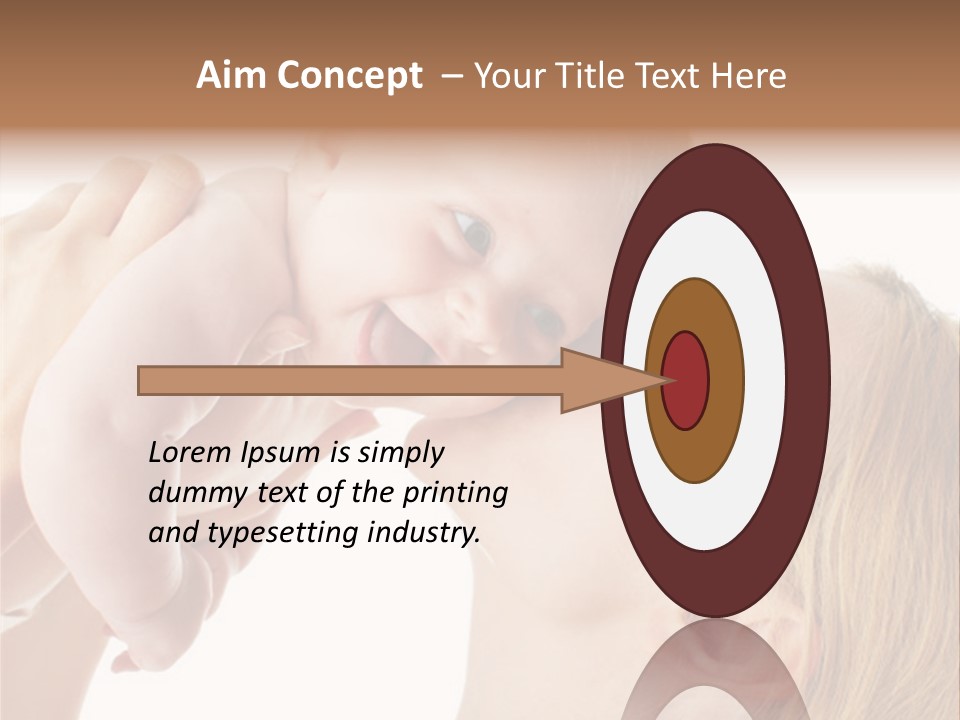 Aim Concept – Your Title Text Here

Lorem Ipsum is simply dummy text of the printing and typesetting industry.